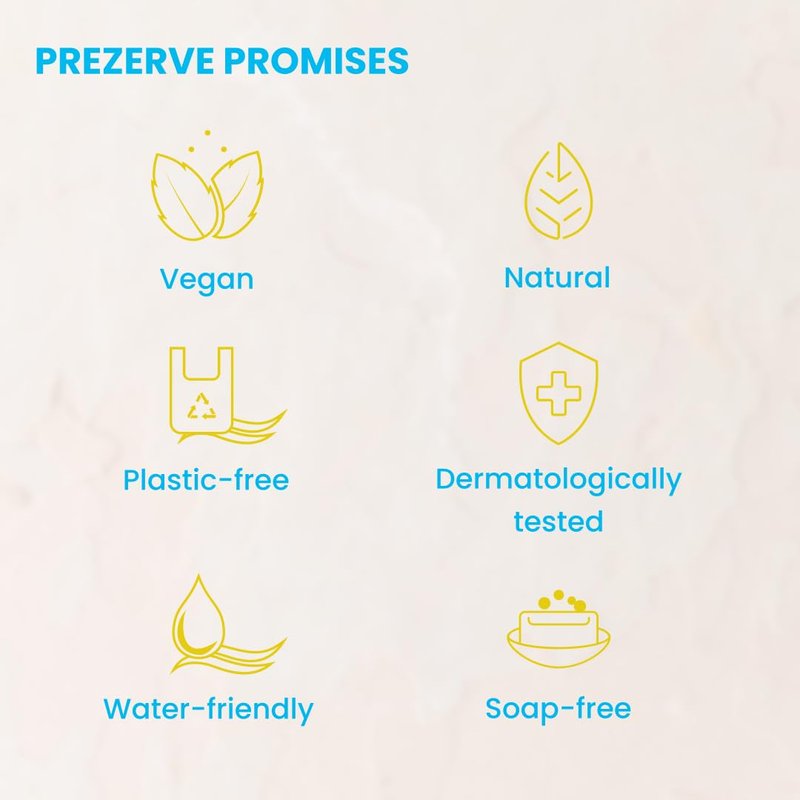 PREZERVE PROMISES

Vegan

Natural

Plastic-free

Dermatologically tested

Water-friendly

Soap-free